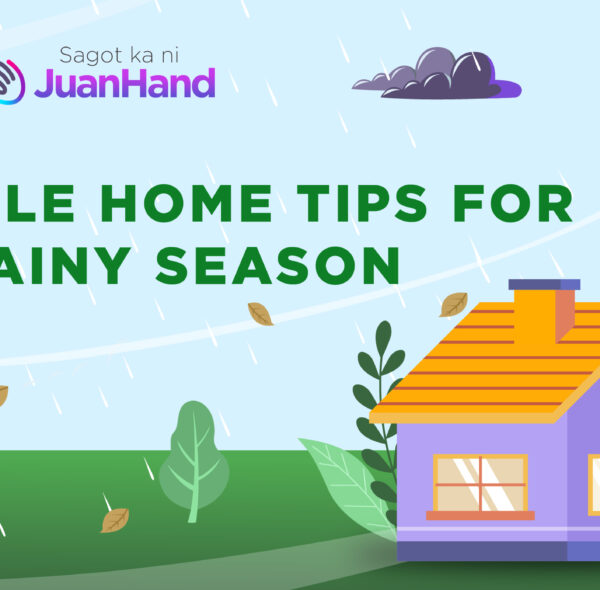 Sagot ka ni
JuanHand

LE HOME TIPS FOR
AINY SEASON